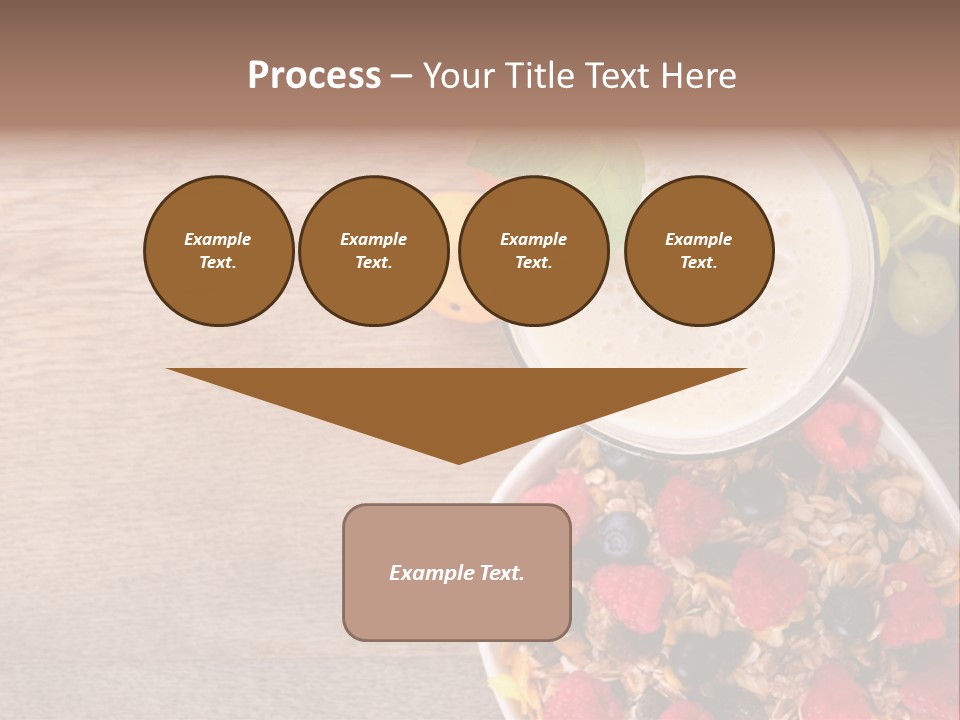 Process – Your Title Text Here

Example Text.

Example Text.

Example Text.

Example Text.

Example Text.